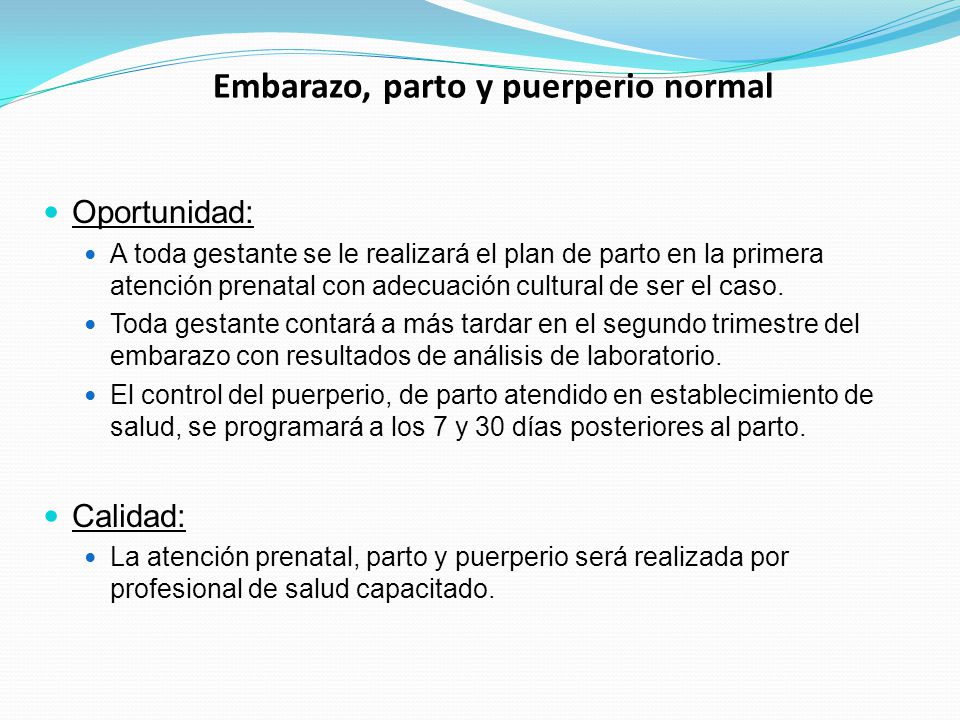 Embarazo, parto y puerperio normal

Oportunidad:

A toda gestante se le realizará el plan de parto en la primera atención prenatal con adecuación cultural de ser el caso.

Toda gestante contará a más tardar en el segundo trimestre del embarazo con resultados de análisis de laboratorio.

El control del puerperio, de parto atendido en establecimiento de salud, se programará a los 7 y 30 días posteriores al parto.

Calidad:

La atención prenatal, parto y puerperio será realizada por profesional de salud capacitado.